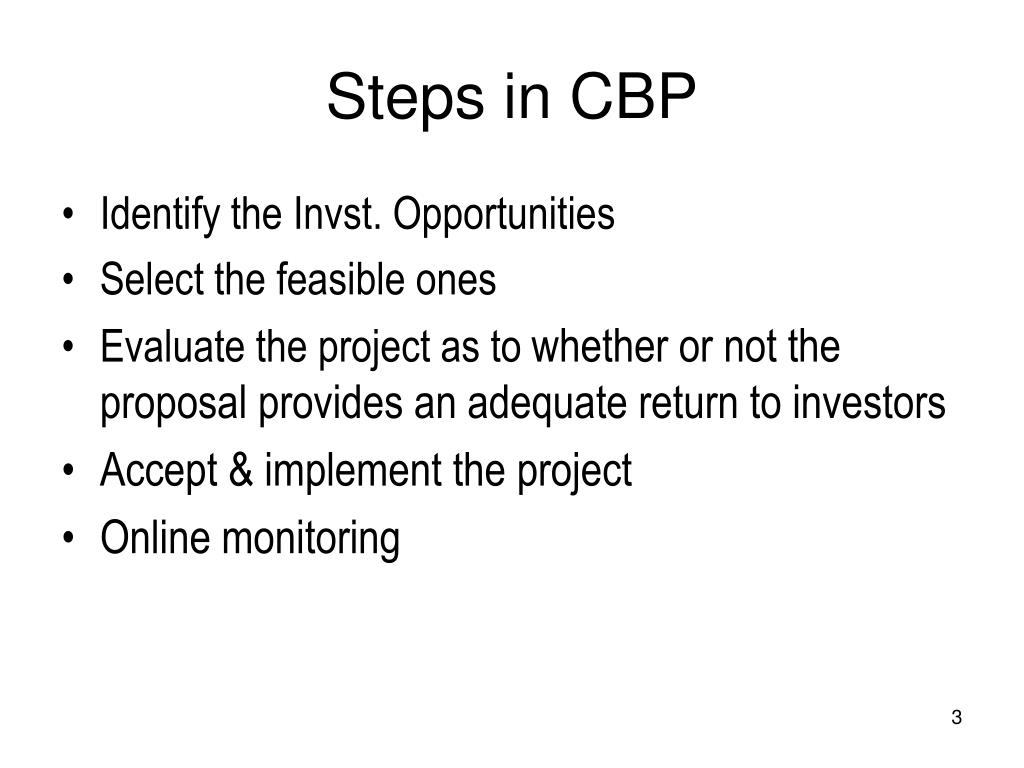 Steps in CBP

• Identify the Invst. Opportunities
• Select the feasible ones
• Evaluate the project as to whether or not the proposal provides an adequate return to investors
• Accept & implement the project
• Online monitoring

3